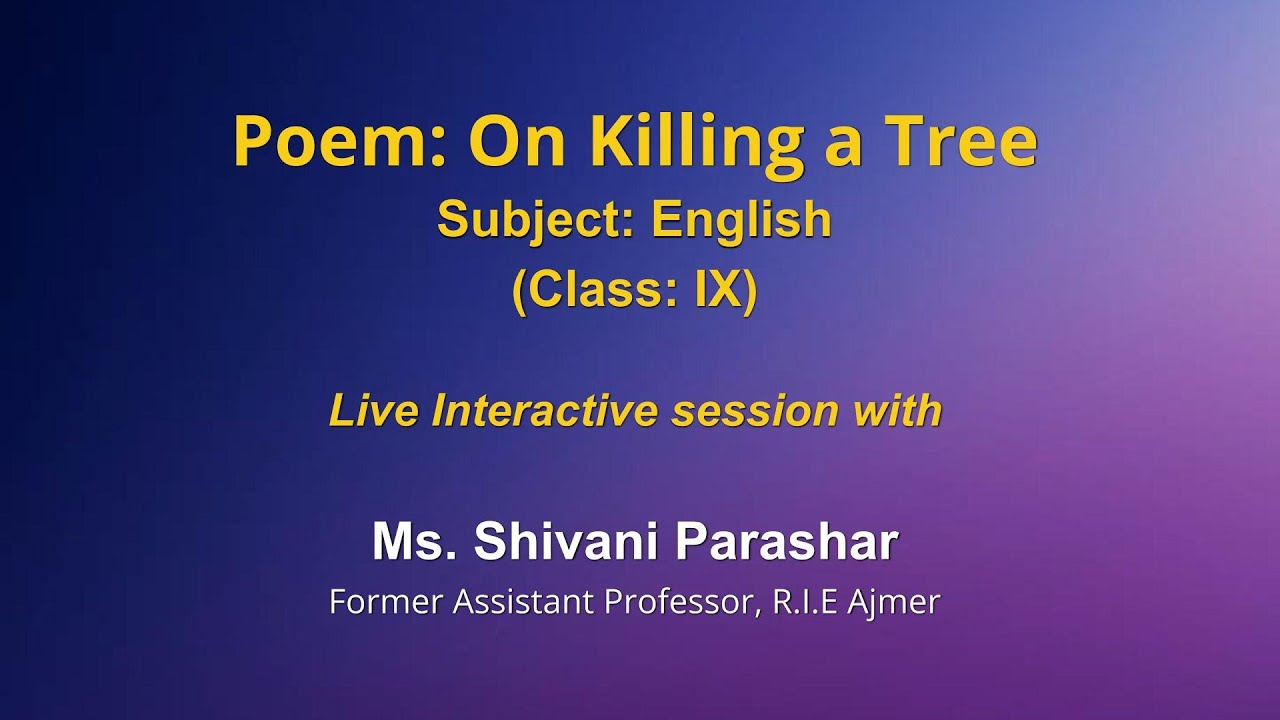 Poem: On Killing a Tree
Subject: English
(Class: IX)

Live Interactive session with

Ms. Shivani Parashar
Former Assistant Professor, R.I.E Ajmer